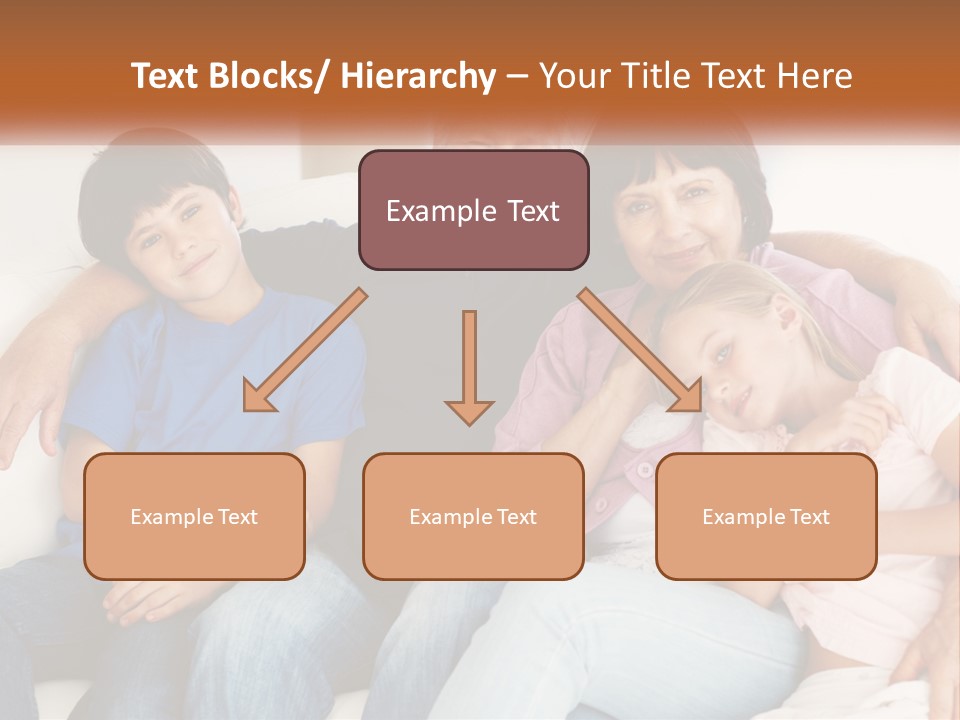 Text Blocks/ Hierarchy – Your Title Text Here

Example Text

Example Text

Example Text

Example Text